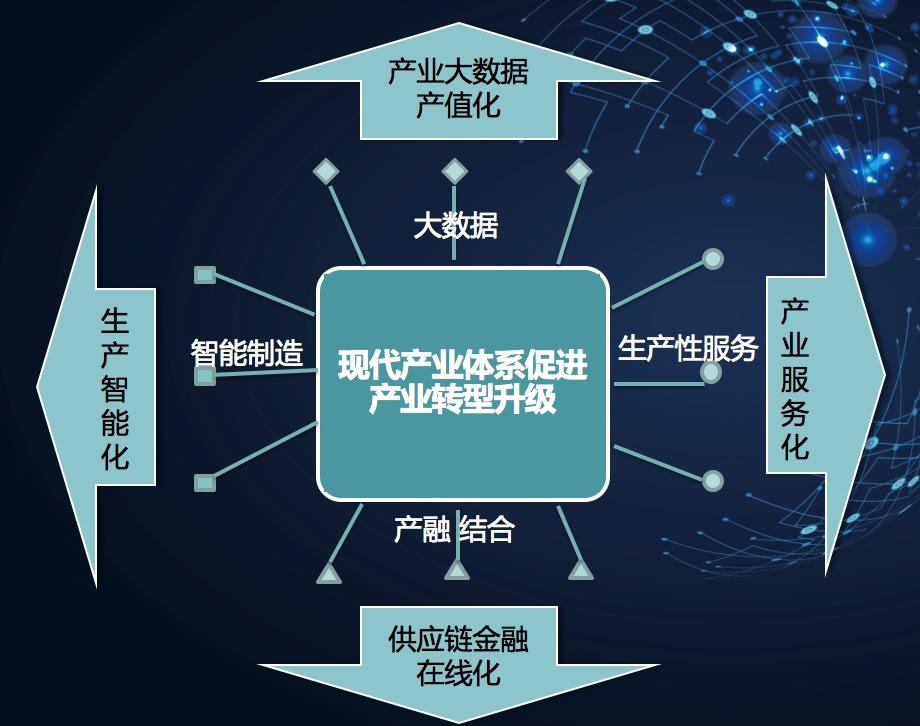 产业大数据
产值化

大数据

生产智能化

智能制造

现代产业体系促进
产业转型升级

生产性服务

产业服务化

产融 结合

供应链金融
在线化